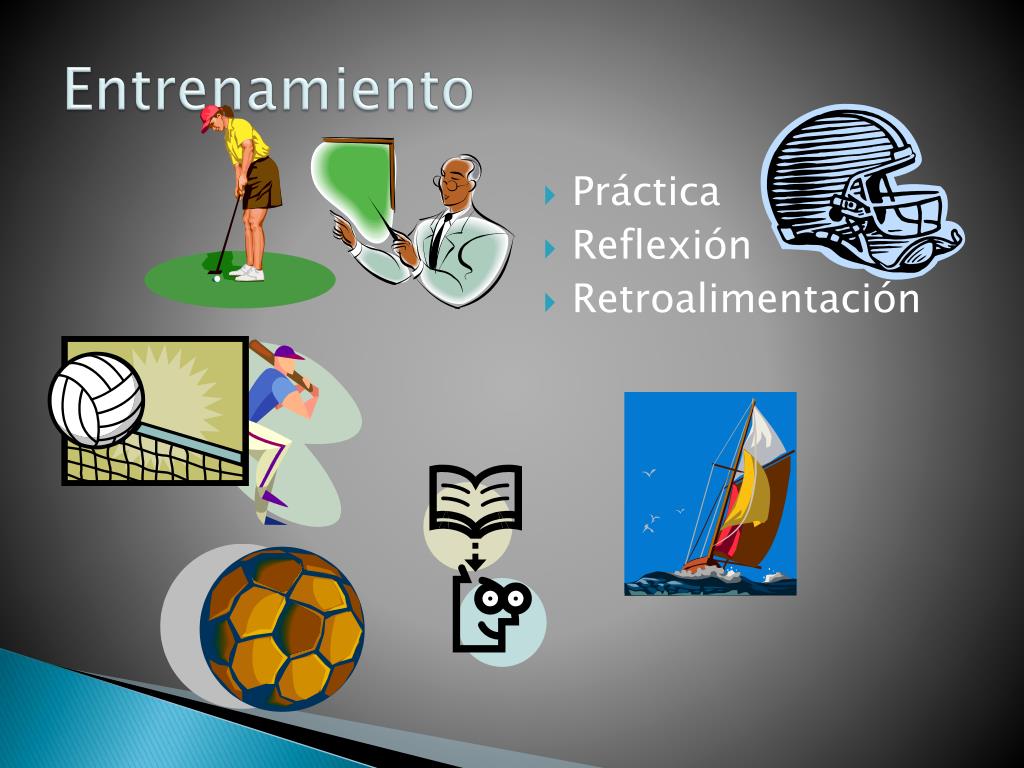 Entrenamiento

Práctica
Reflexión
Retroalimentación